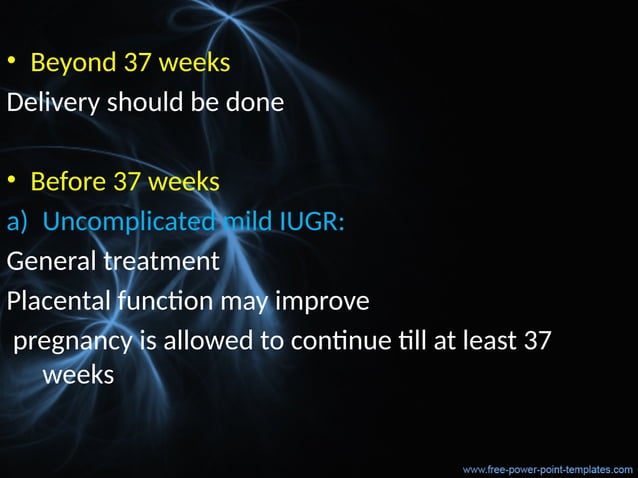 • Beyond 37 weeks
Delivery should be done

• Before 37 weeks
a) Uncomplicated mild IUGR:
General treatment
Placental function may improve
pregnancy is allowed to continue till at least 37 weeks

www.free-power-point-templates.com